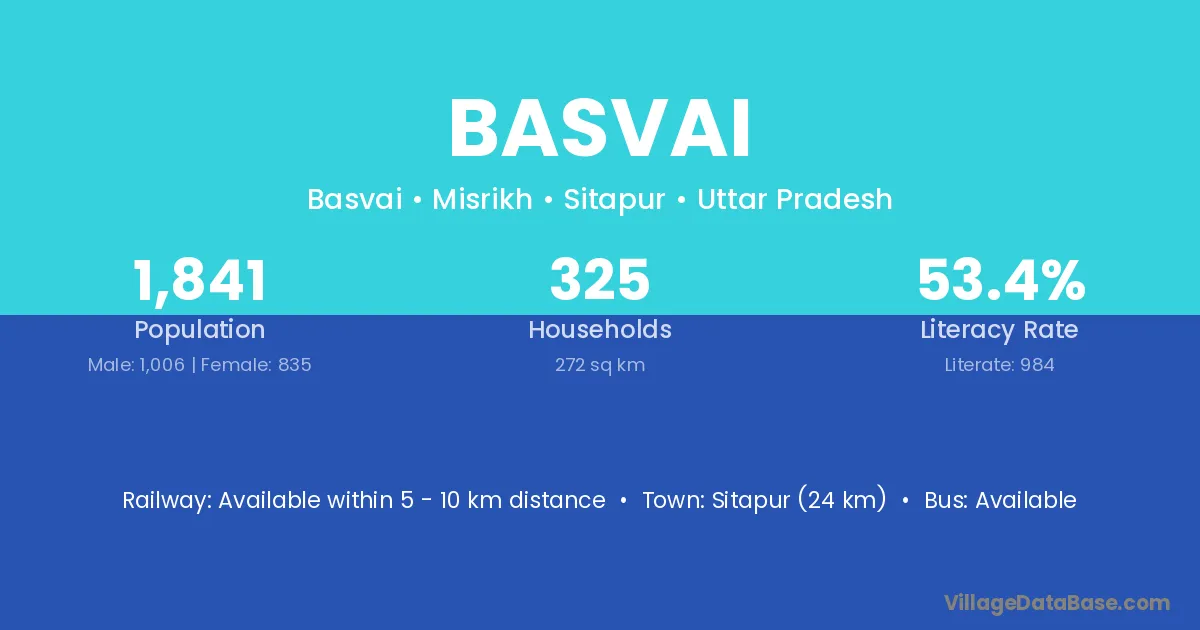 BASVAI

Basvai • Misrikh • Sitapur • Uttar Pradesh

1,841
Population
Male: 1,006 | Female: 835

325
Households
272 sq km

53.4%
Literacy Rate
Literate: 984

Railway: Available within 5 - 10 km distance • Town: Sitapur (24 km) • Bus: Available

VillageDataBase.com